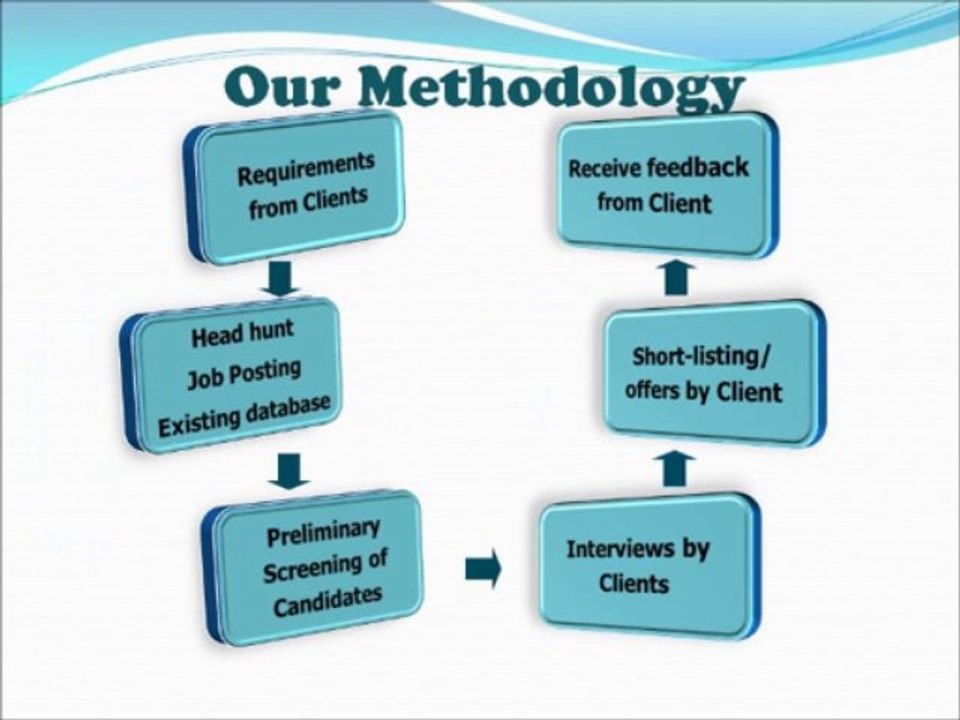 Our Methodology

Requirements from Clients

Head hunt
Job Posting
Existing database

Preliminary Screening of Candidates

Interviews by Clients

Short-listing/ offers by Client

Receive feedback from Client